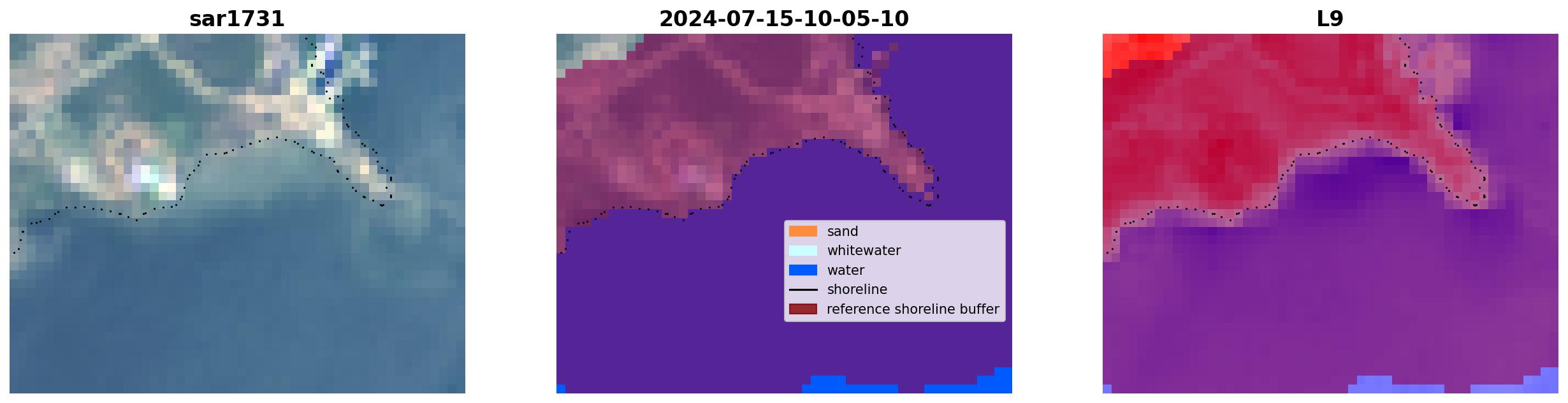 sar1731

2024-07-15-10-05-10

sand
whitewater
water
shoreline
reference shoreline buffer

L9